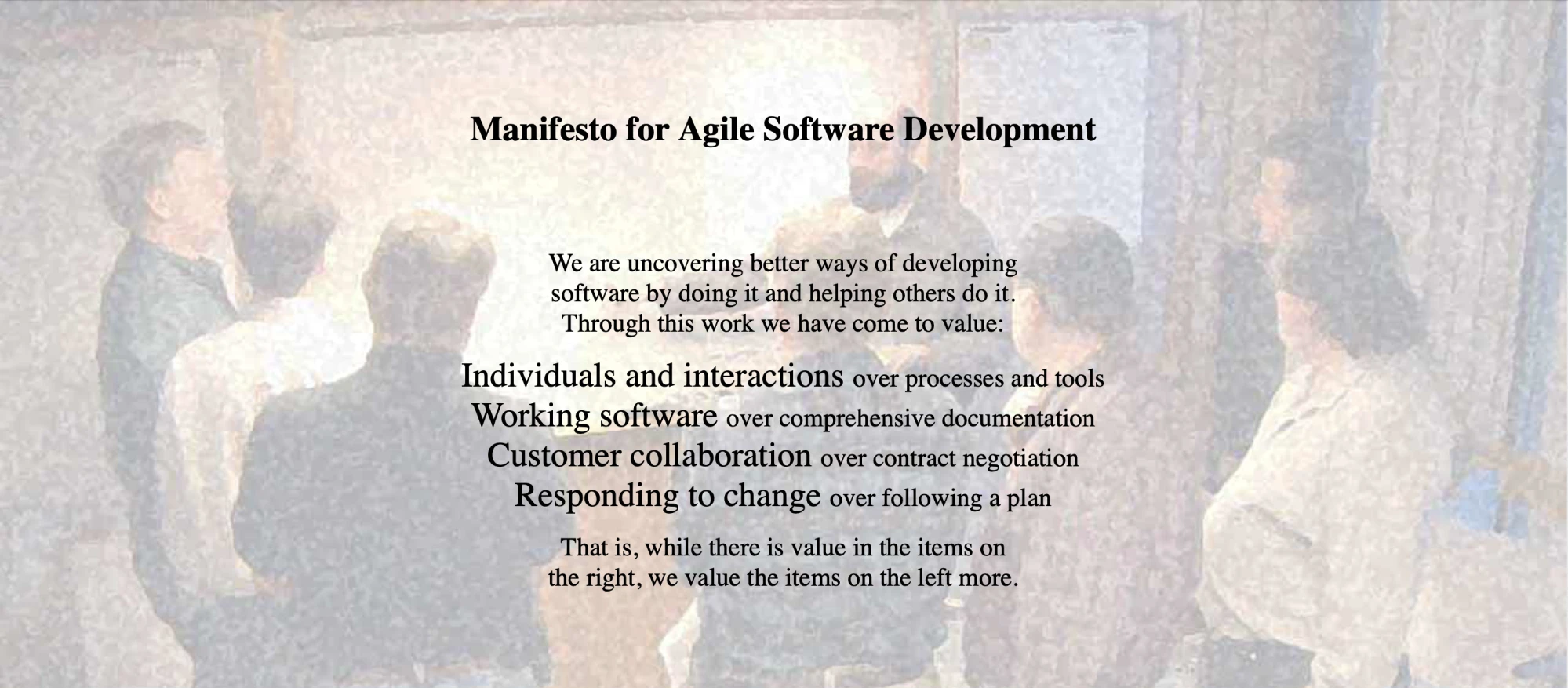 Manifesto for Agile Software Development

We are uncovering better ways of developing software by doing it and helping others do it. Through this work we have come to value:

Individuals and interactions over processes and tools
Working software over comprehensive documentation
Customer collaboration over contract negotiation
Responding to change over following a plan

That is, while there is value in the items on the right, we value the items on the left more.